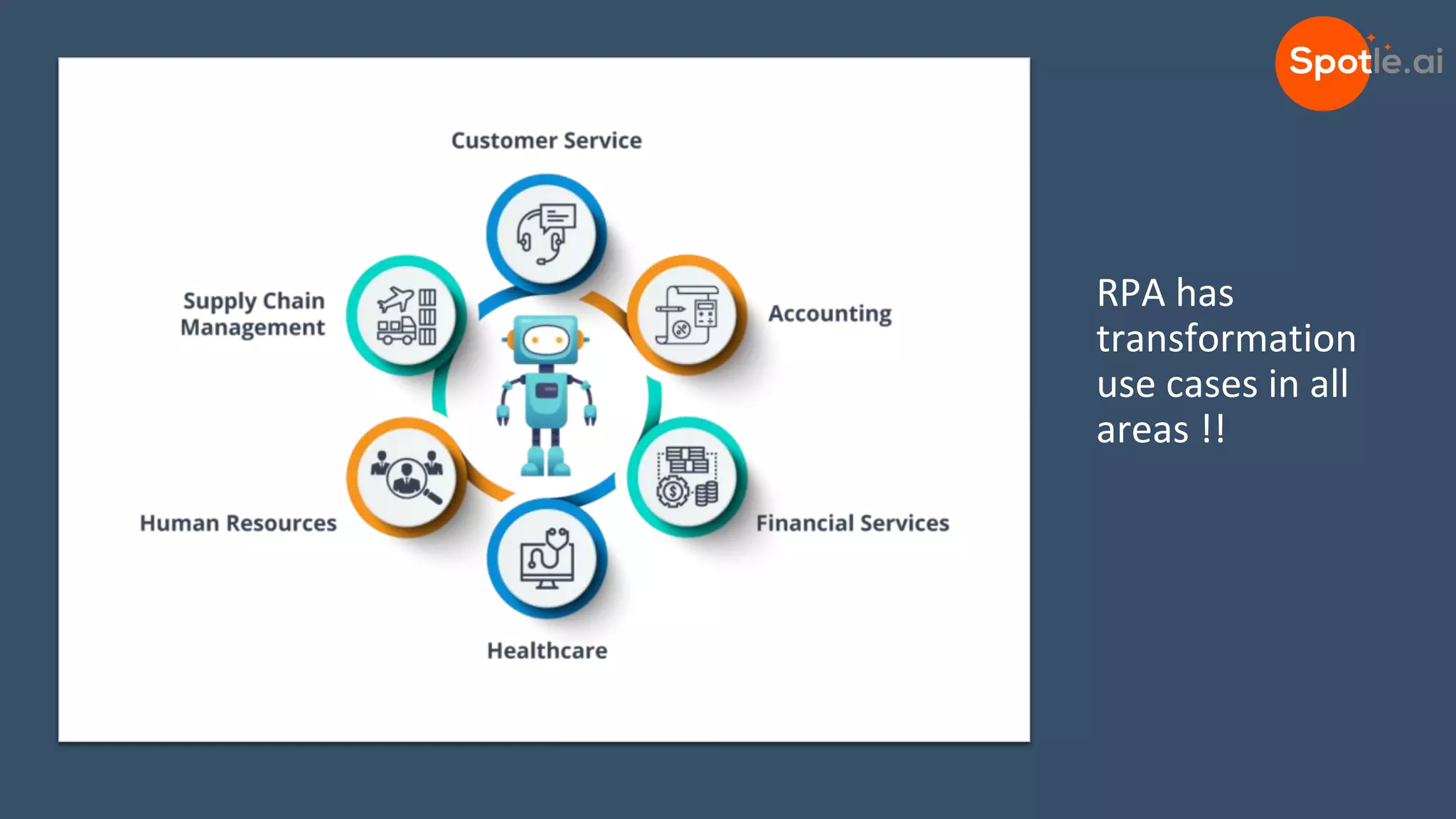 Spotle.ai

Customer Service

Supply Chain Management

Accounting

Human Resources

Financial Services

Healthcare

RPA has transformation use cases in all areas !!